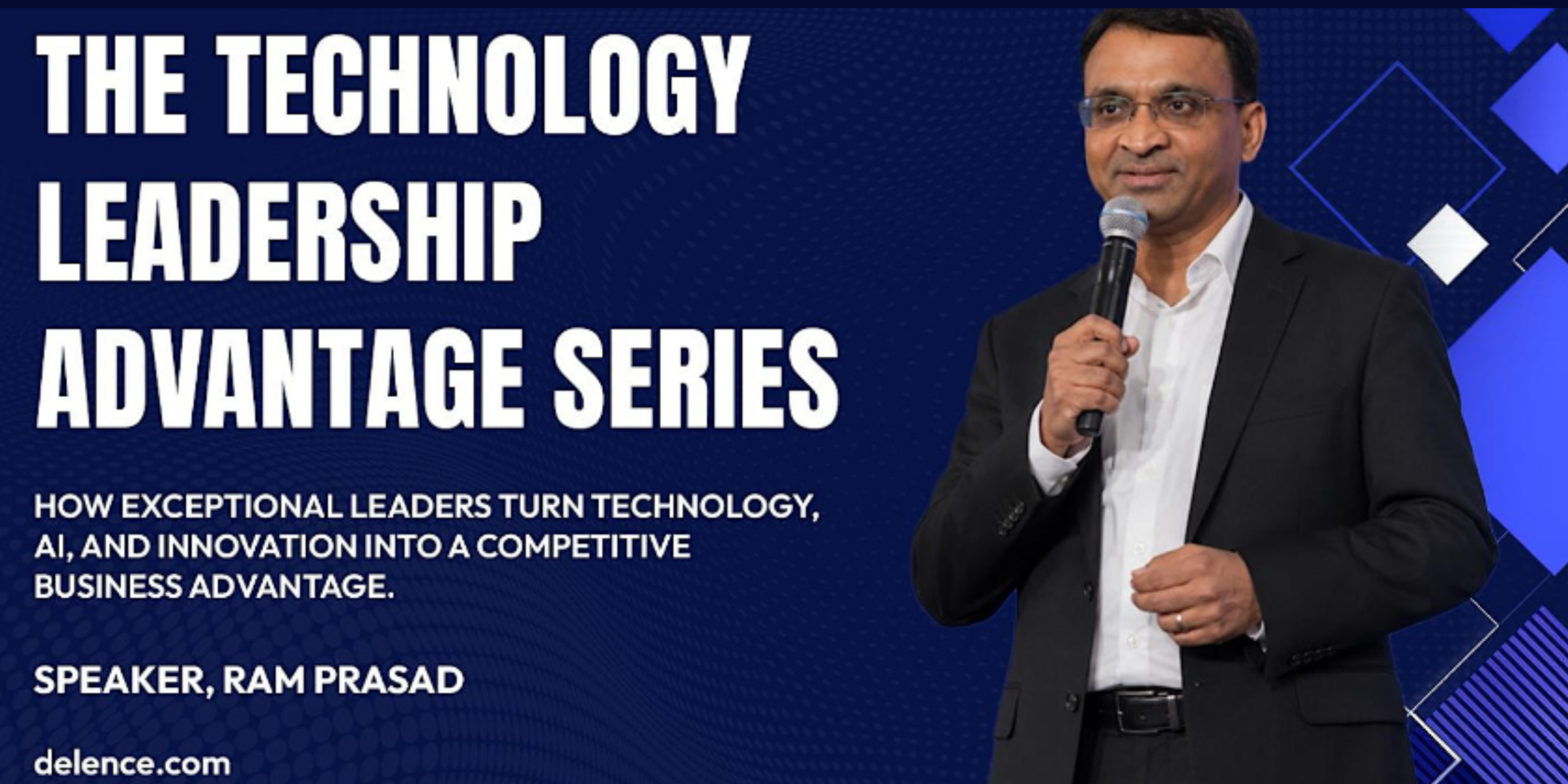 THE TECHNOLOGY LEADERSHIP ADVANTAGE SERIES

HOW EXCEPTIONAL LEADERS TURN TECHNOLOGY, AI, AND INNOVATION INTO A COMPETITIVE BUSINESS ADVANTAGE.

SPEAKER, RAM PRASAD

delence.com